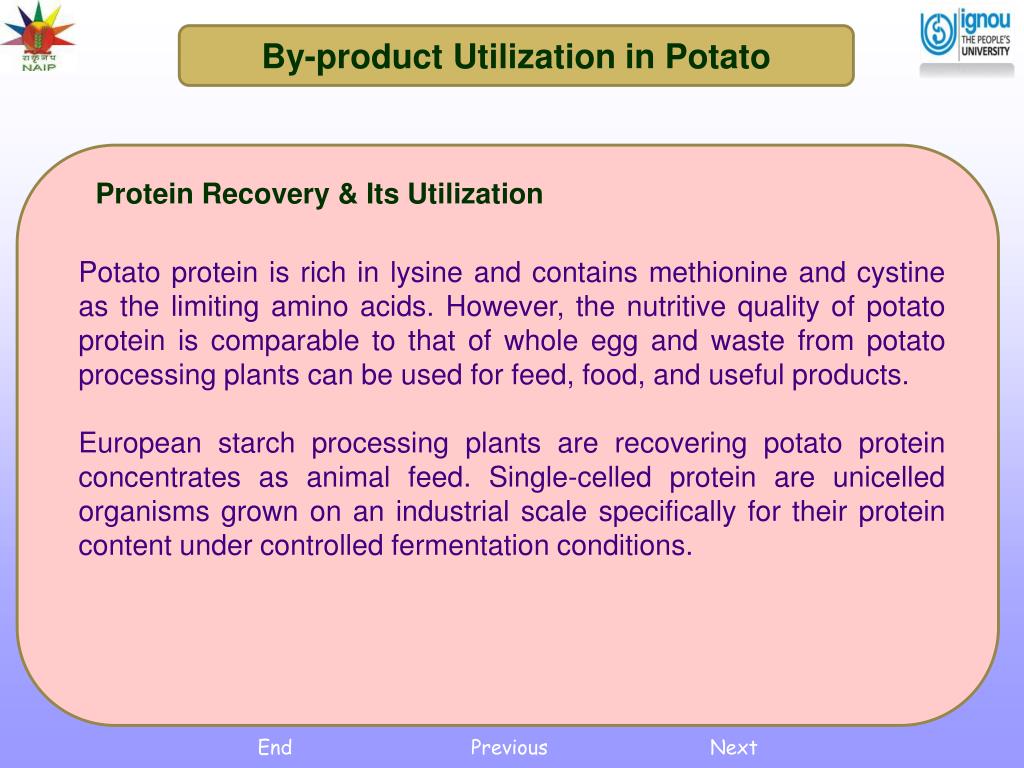 NAIP

By-product Utilization in Potato

ignou
THE PEOPLE'S UNIVERSITY

Protein Recovery & Its Utilization

Potato protein is rich in lysine and contains methionine and cystine as the limiting amino acids. However, the nutritive quality of potato protein is comparable to that of whole egg and waste from potato processing plants can be used for feed, food, and useful products.

European starch processing plants are recovering potato protein concentrates as animal feed. Single-celled protein are unicelled organisms grown on an industrial scale specifically for their protein content under controlled fermentation conditions.

End Previous Next